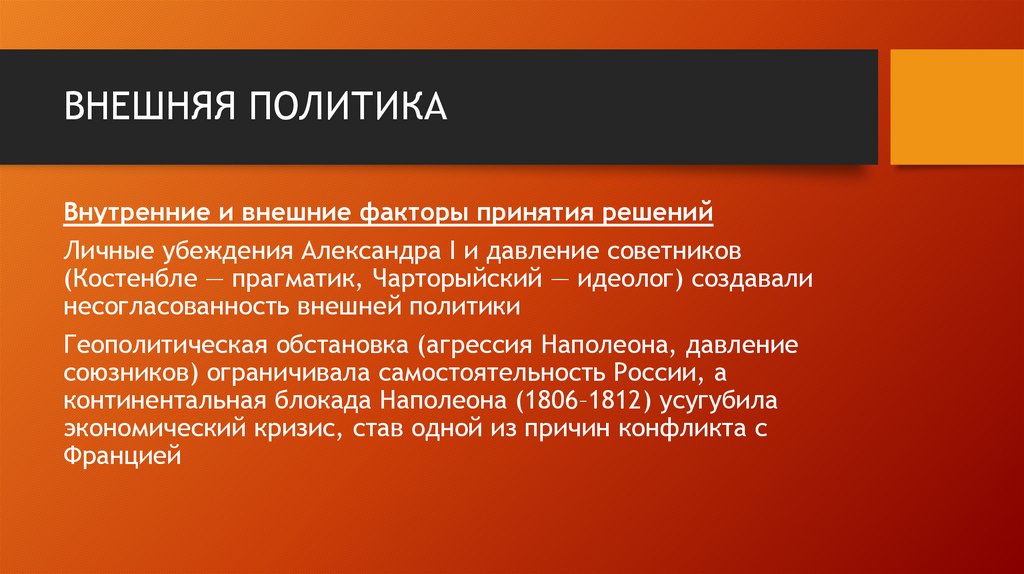 ВНЕШНЯЯ ПОЛИТИКА

Внутренние и внешние факторы принятия решений

Личные убеждения Александра I и давление советников (Костенбле — прагматик, Чарторыйский — идеолог) создавали несогласованность внешней политики

Геополитическая обстановка (агрессия Наполеона, давление союзников) ограничивала самостоятельность России, а континентальная блокада Наполеона (1806–1812) усугубила экономический кризис, став одной из причин конфликта с Францией